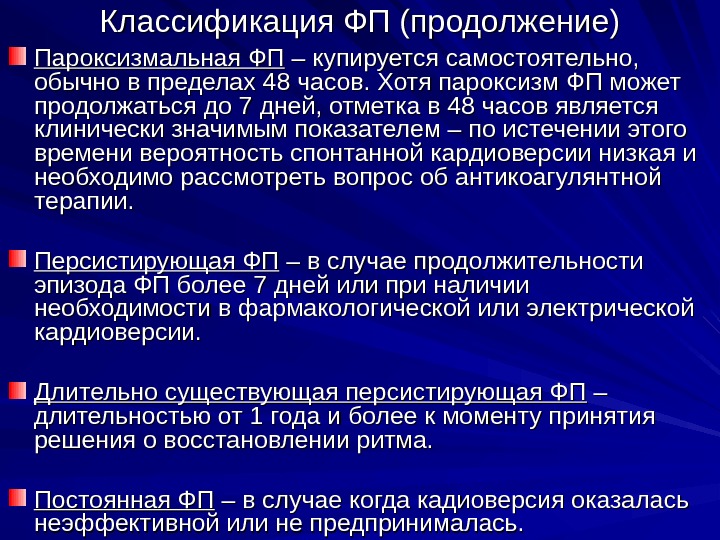 Классификация ФП (продолжение)

Пароксизмальная ФП – купируется самостоятельно, обычно в пределах 48 часов. Хотя пароксизм ФП может продолжаться до 7 дней, отметка в 48 часов является клинически значимым показателем – по истечении этого времени вероятность спонтанной кардиоверсии низкая и необходимо рассмотреть вопрос об антикоагулянтной терапии.

Персистирующая ФП – в случае продолжительности эпизода ФП более 7 дней или при наличии необходимости в фармакологической или электрической кардиоверсии.

Длительно существующая персистирующая ФП – длительностью от 1 года и более к моменту принятия решения о восстановлении ритма.

Постоянная ФП – в случае когда кадиоверсия оказалась неэффективной или не предпринималась.